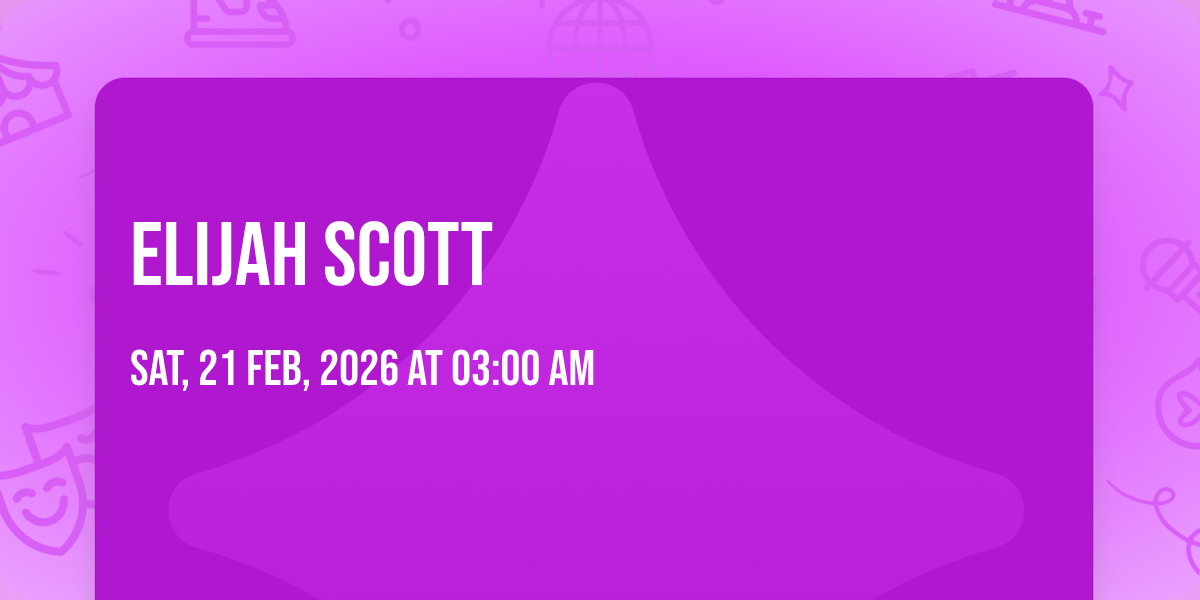 ELIJAH SCOTT

SAT, 21 FEB, 2026 AT 03:00 AM